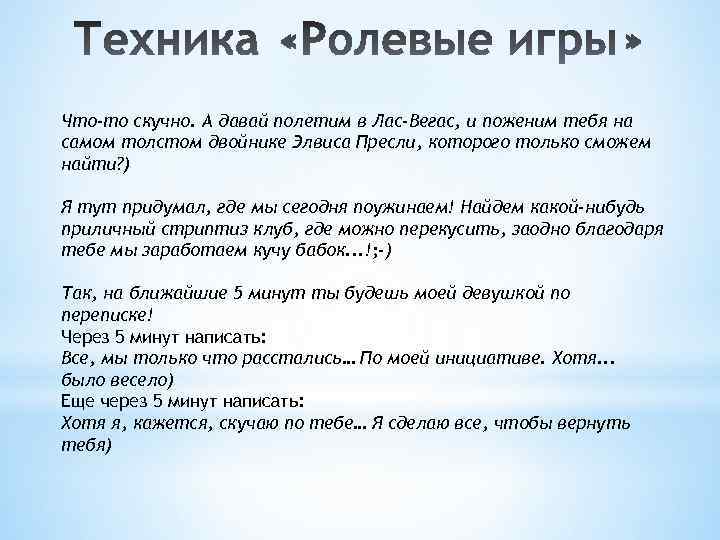 Техника «Ролевые игры»

Что-то скучно. А давай полетим в Лас-Вегас, и поженим тебя на самом толстом двойнике Элвиса Пресли, которого только сможем найти?)

Я тут придумал, где мы сегодня поужинаем! Найдем какой-нибудь приличный стриптиз клуб, где можно перекусить, заодно благодаря тебе мы заработаем кучу бабок…!;-)

Так, на ближайшие 5 минут ты будешь моей девушкой по переписке!
Через 5 минут написать:
Все, мы только что расстались… По моей инициативе. Хотя… было весело)
Еще через 5 минут написать:
Хотя я, кажется, скучаю по тебе… Я сделаю все, чтобы вернуть тебя)